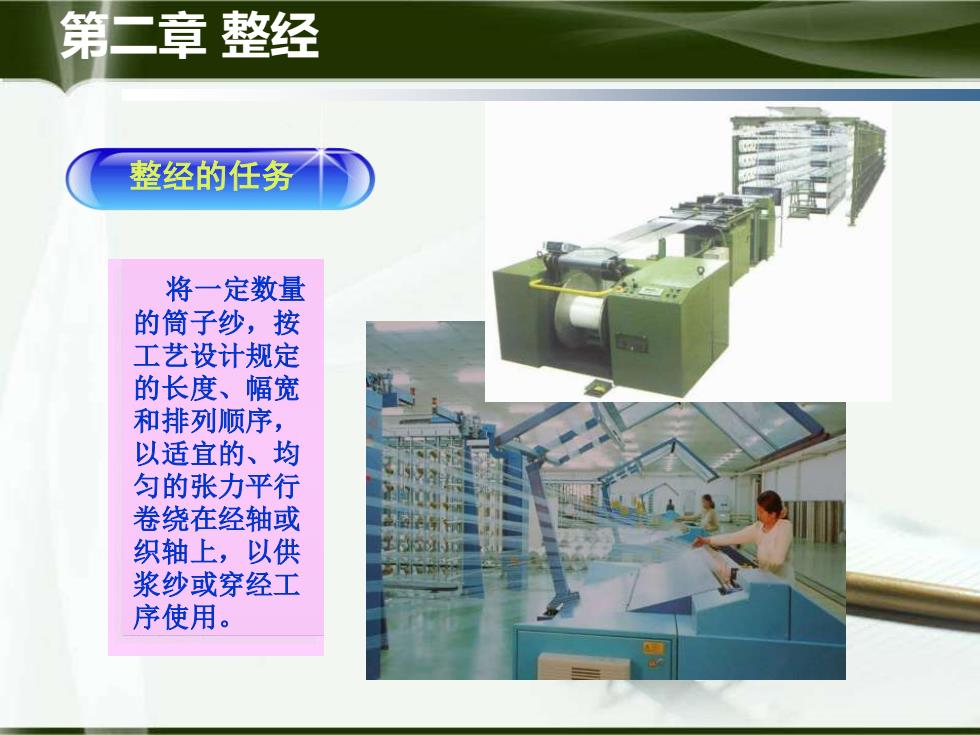 第二章 整经

整经的任务

将一定数量的筒子纱，按工艺设计规定的长度、幅宽和排列顺序，以适宜的、均匀的张力平行卷绕在经轴或织轴上，以供浆纱或穿经工序使用。